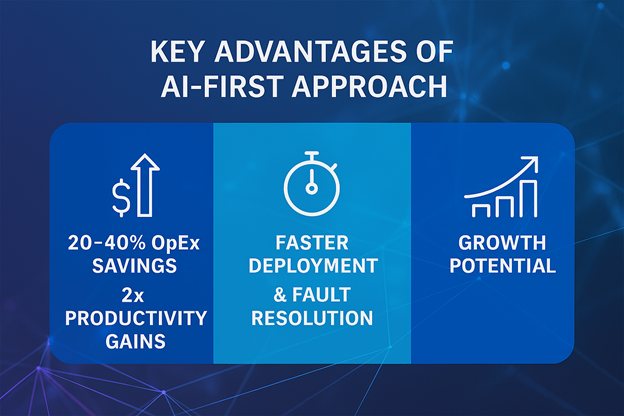 KEY ADVANTAGES OF AI-FIRST APPROACH

$

20–40% OpEx SAVINGS

2x PRODUCTIVITY GAINS

FASTER DEPLOYMENT

& FAULT RESOLUTION

GROWTH POTENTIAL